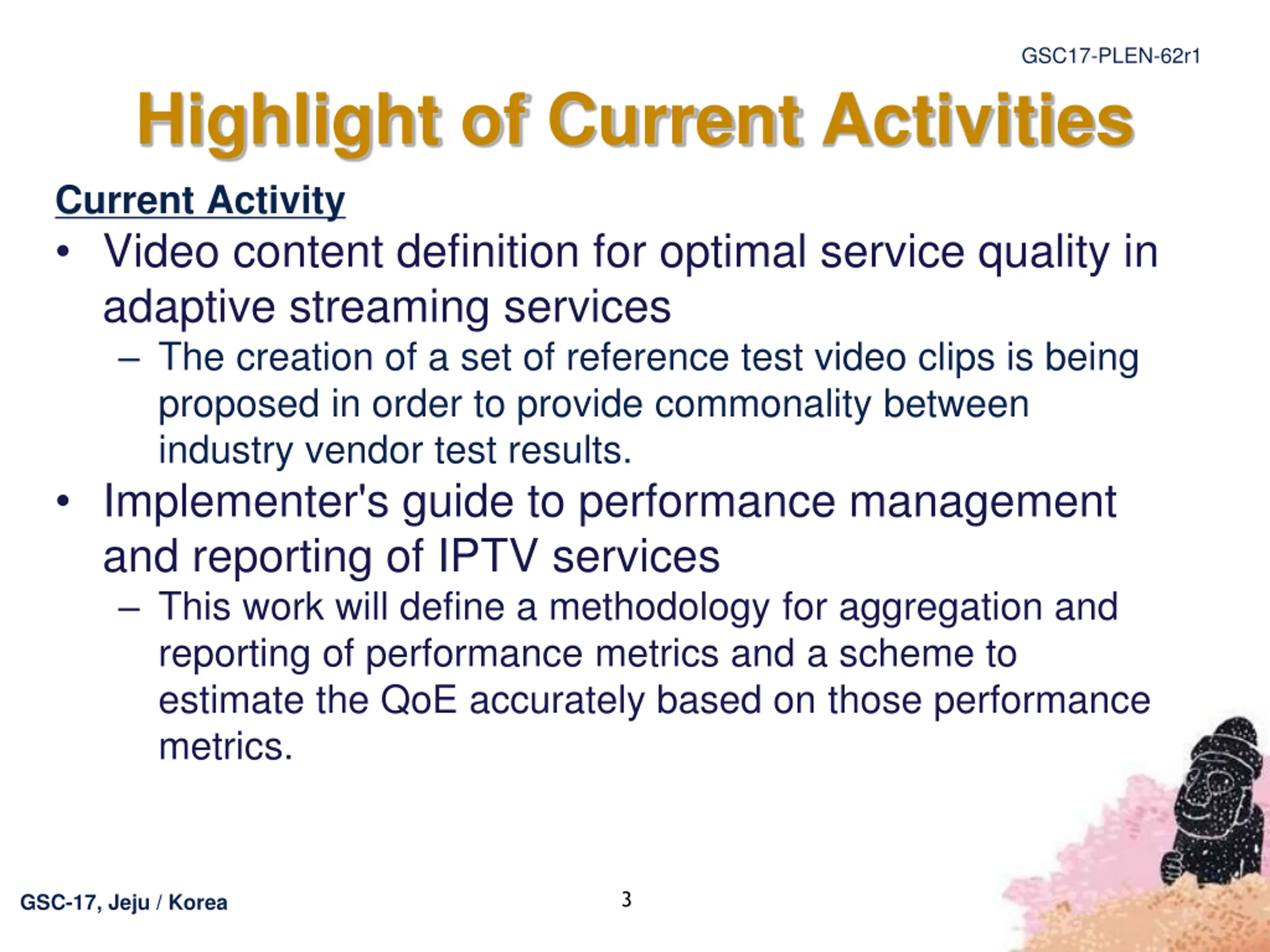 GSC17-PLEN-62r1

Highlight of Current Activities

Current Activity

• Video content definition for optimal service quality in adaptive streaming services
– The creation of a set of reference test video clips is being proposed in order to provide commonality between industry vendor test results.

• Implementer's guide to performance management and reporting of IPTV services
– This work will define a methodology for aggregation and reporting of performance metrics and a scheme to estimate the QoE accurately based on those performance metrics.

GSC-17, Jeju / Korea

3